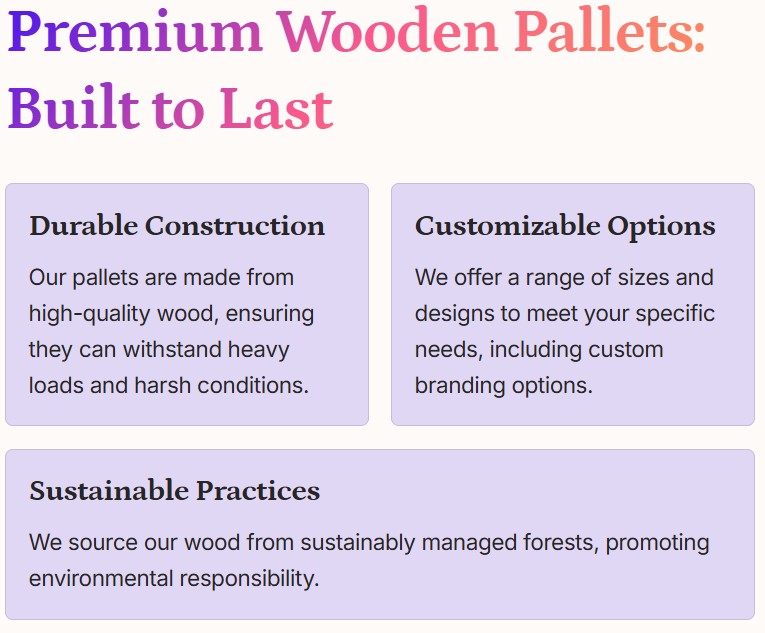 Premium Wooden Pallets: Built to Last

Durable Construction

Our pallets are made from high-quality wood, ensuring they can withstand heavy loads and harsh conditions.

Customizable Options

We offer a range of sizes and designs to meet your specific needs, including custom branding options.

Sustainable Practices

We source our wood from sustainably managed forests, promoting environmental responsibility.